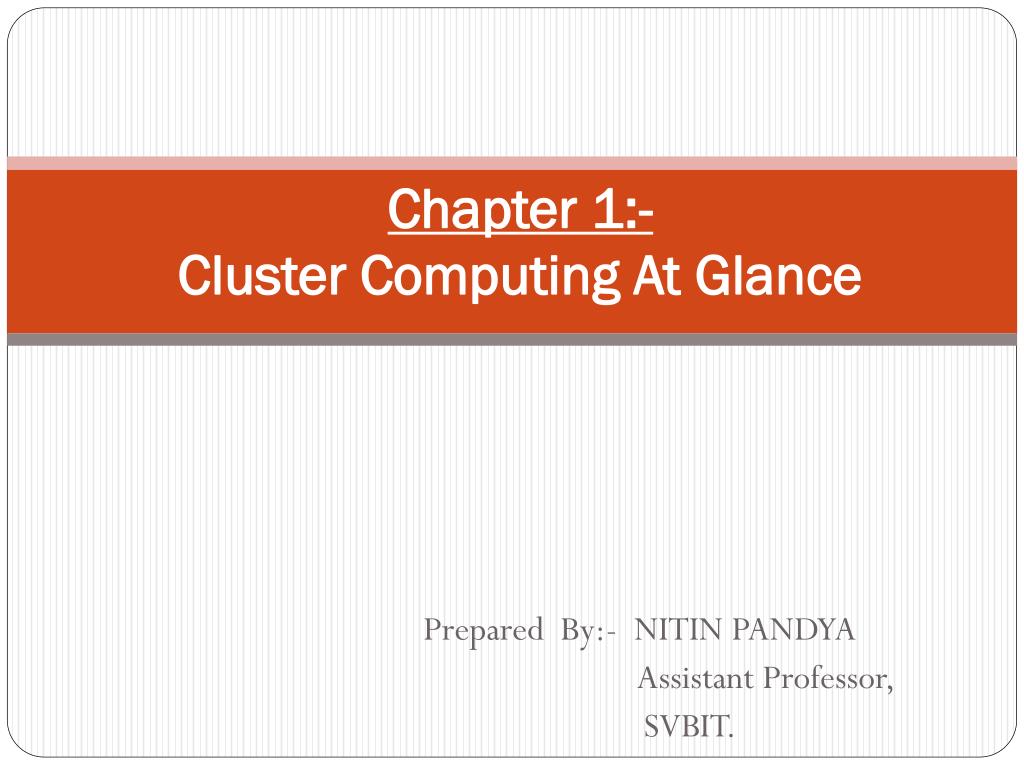 Chapter 1:-
Cluster Computing At Glance

Prepared By:- NITIN PANDYA
Assistant Professor,
SVBIT.